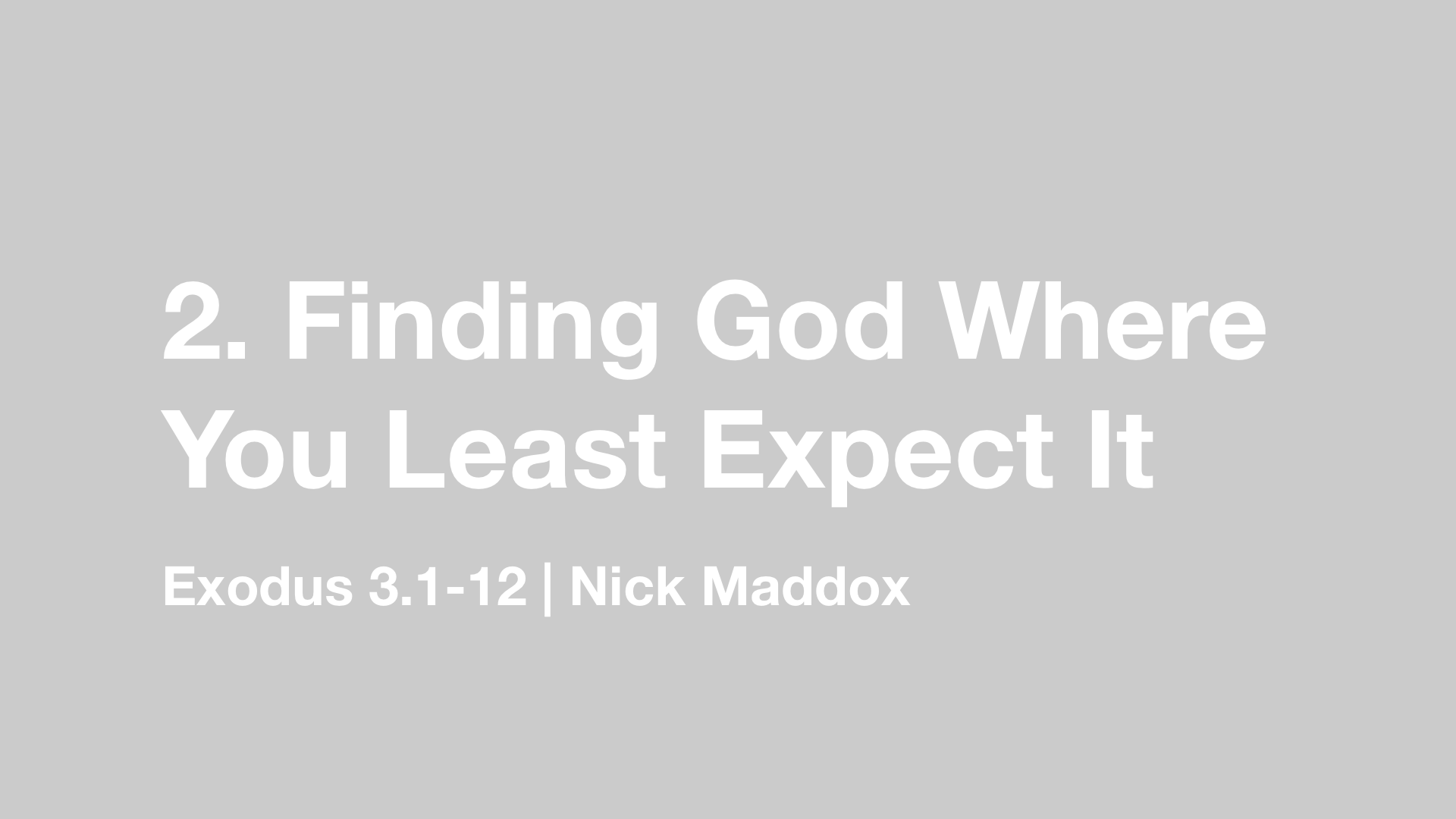 2. Finding God Where You Least Expect It

Exodus 3.1-12 | Nick Maddox